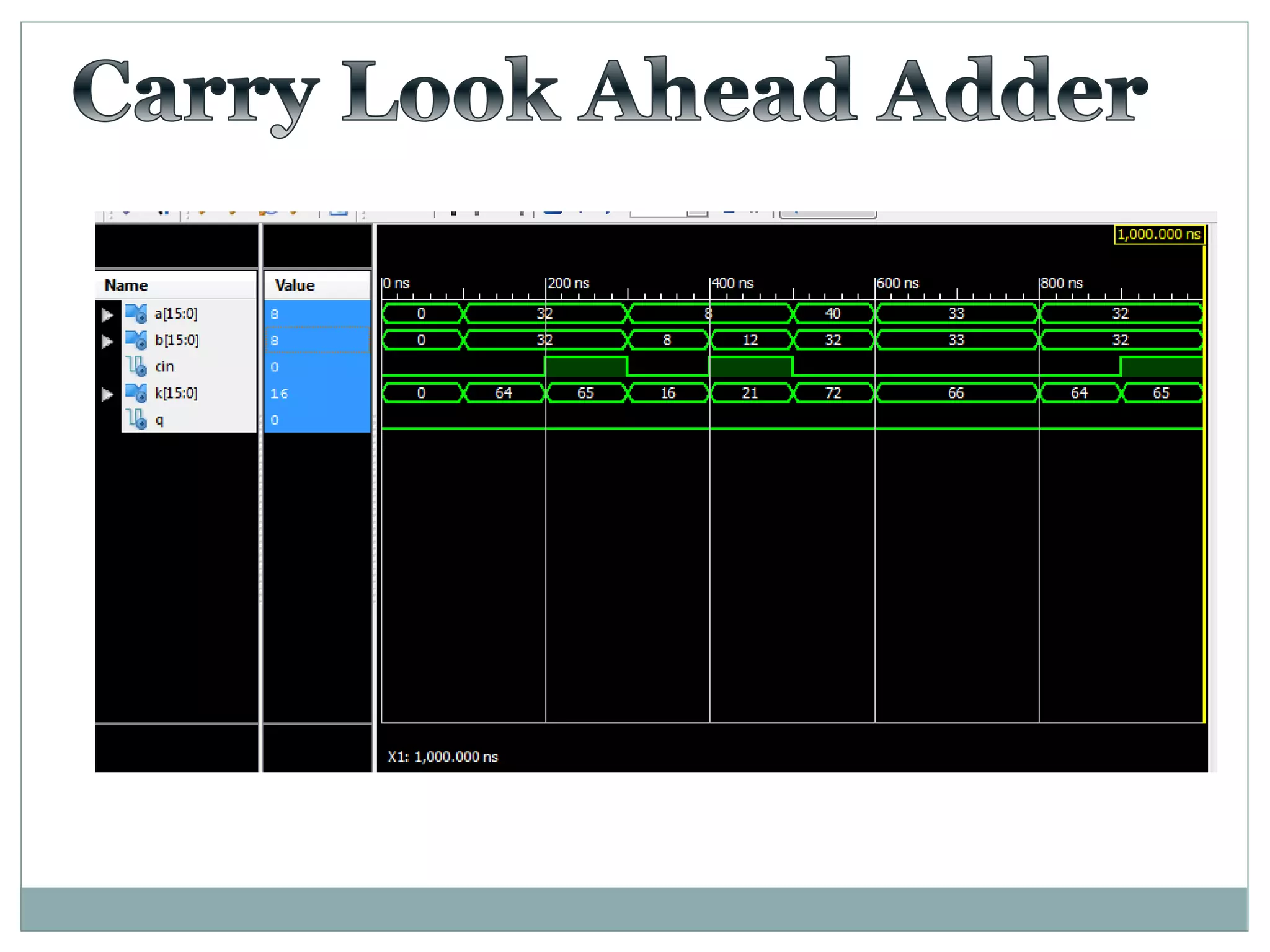 Carry Look Ahead Adder

1,000.000 ns

| Name | Value |
|---|---|
| a[15:0] | 8 |
| b[15:0] | 8 |
| cin | 0 |
| k[15:0] | 16 |
| q | 0 |

0 ns
200 ns
400 ns
600 ns
800 ns

0 32 8 40 33 32
0 32 8 12 32 33 32
0 64 65 16 21 72 66 64 65

X1: 1,000.000 ns